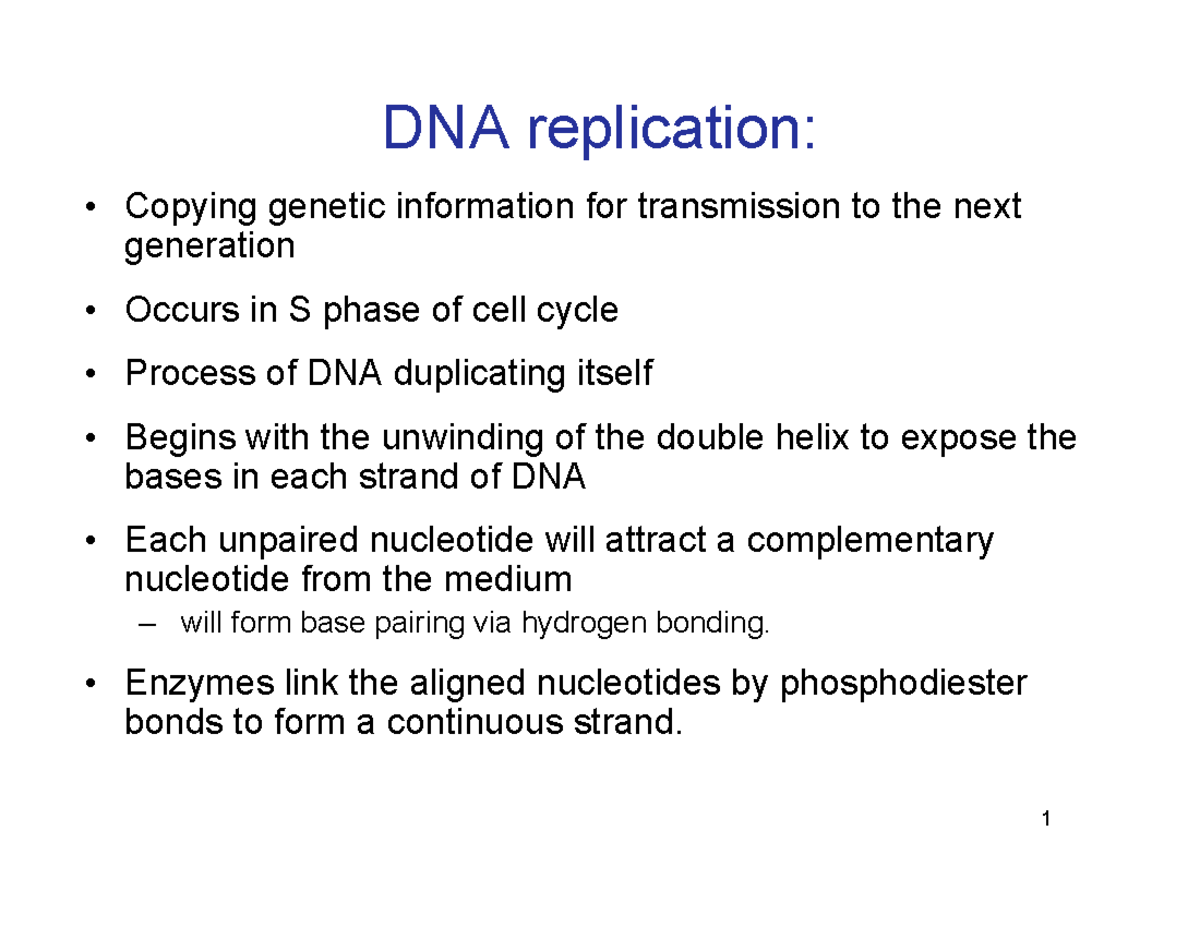 DNA replication:

• Copying genetic information for transmission to the next generation

• Occurs in S phase of cell cycle

• Process of DNA duplicating itself

• Begins with the unwinding of the double helix to expose the bases in each strand of DNA

• Each unpaired nucleotide will attract a complementary nucleotide from the medium
– will form base pairing via hydrogen bonding.

• Enzymes link the aligned nucleotides by phosphodiester bonds to form a continuous strand.

1